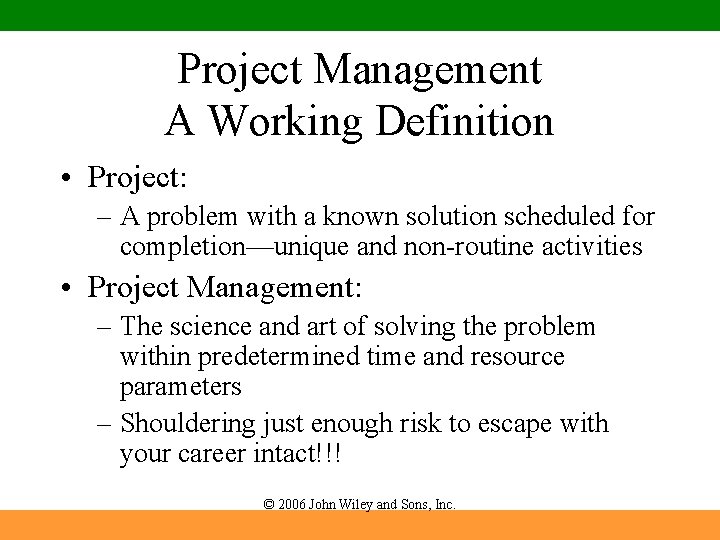 Project Management
A Working Definition

• Project:
– A problem with a known solution scheduled for completion—unique and non-routine activities

• Project Management:
– The science and art of solving the problem within predetermined time and resource parameters
– Shouldering just enough risk to escape with your career intact!!!

© 2006 John Wiley and Sons, Inc.